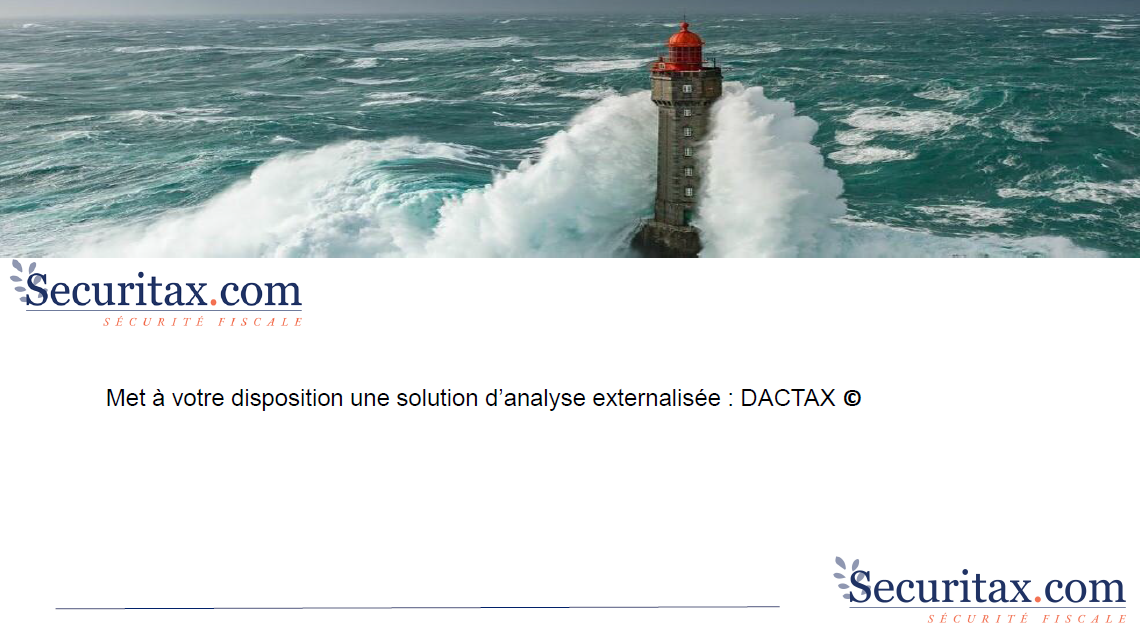 Securitax.com
SÉCURITÉ FISCALE

Met à votre disposition une solution d'analyse externalisée : DACTAX ©

Securitax.com
SÉCURITÉ FISCALE